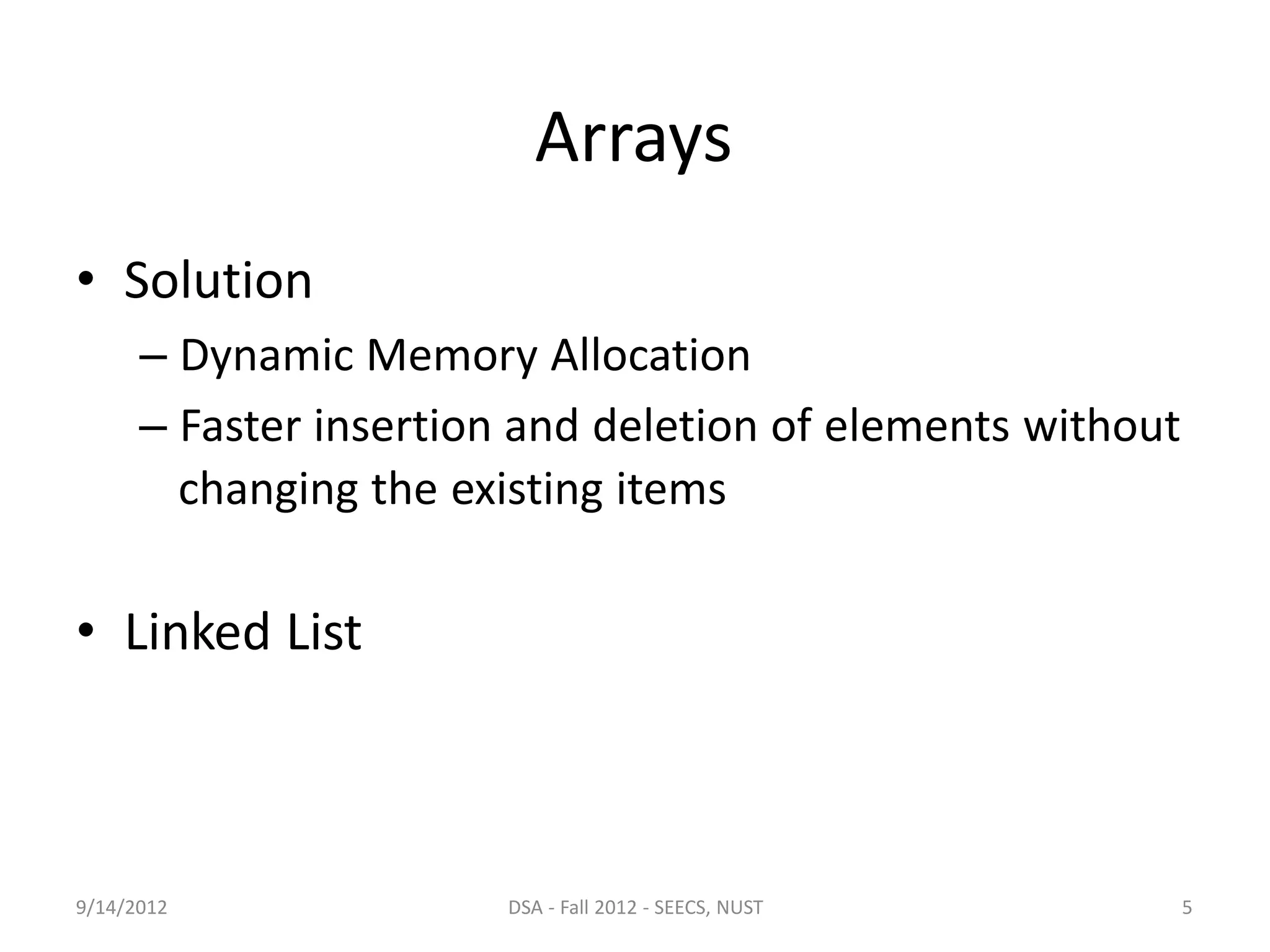 Arrays

• Solution
– Dynamic Memory Allocation
– Faster insertion and deletion of elements without changing the existing items

• Linked List

9/14/2012
DSA - Fall 2012 - SEECS, NUST
5